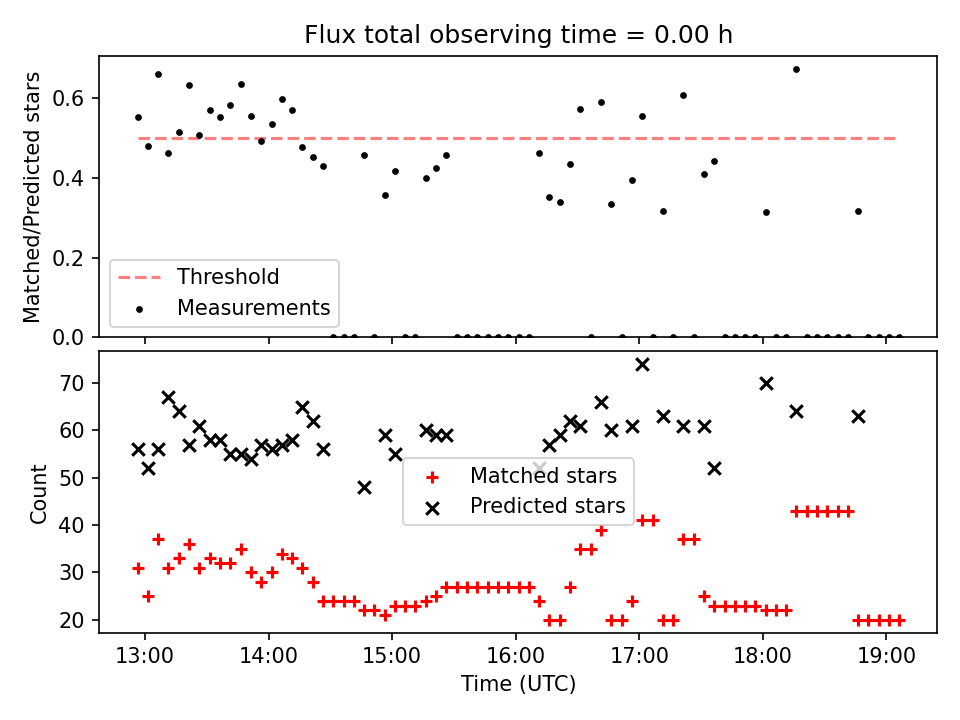 Flux total observing time = 0.00 h

Matched/Predicted stars

0.6
0.4
0.2
0.0

Threshold
Measurements

Count

70
60
50
40
30
20

Matched stars
Predicted stars

13:00
14:00
15:00
16:00
17:00
18:00
19:00

Time (UTC)